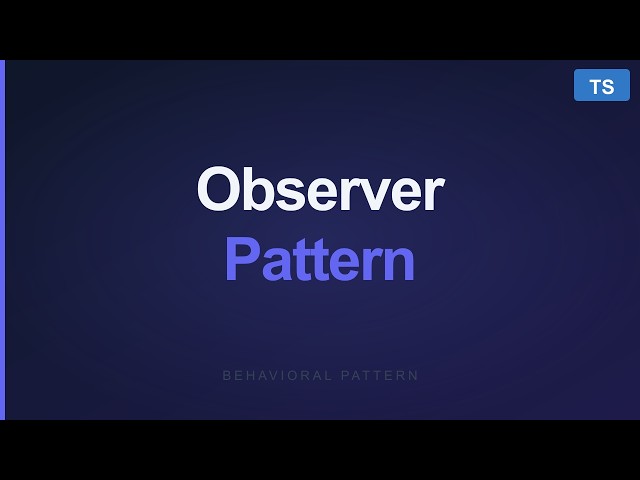 TS

Observer
Pattern

BEHAVIORAL PATTERN